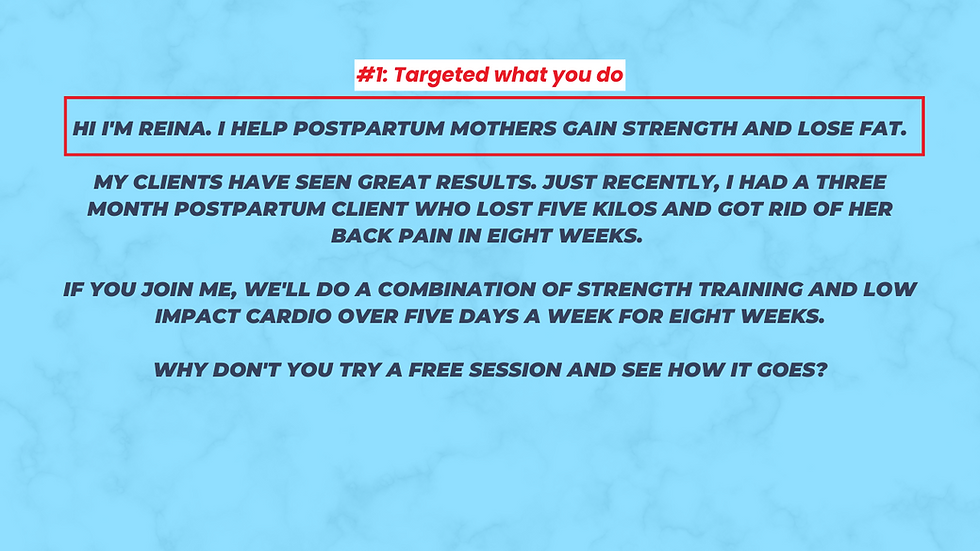 #1: Targeted what you do

HI I'M REINA. I HELP POSTPARTUM MOTHERS GAIN STRENGTH AND LOSE FAT.

MY CLIENTS HAVE SEEN GREAT RESULTS. JUST RECENTLY, I HAD A THREE MONTH POSTPARTUM CLIENT WHO LOST FIVE KILOS AND GOT RID OF HER BACK PAIN IN EIGHT WEEKS.

IF YOU JOIN ME, WE'LL DO A COMBINATION OF STRENGTH TRAINING AND LOW IMPACT CARDIO OVER FIVE DAYS A WEEK FOR EIGHT WEEKS.

WHY DON'T YOU TRY A FREE SESSION AND SEE HOW IT GOES?